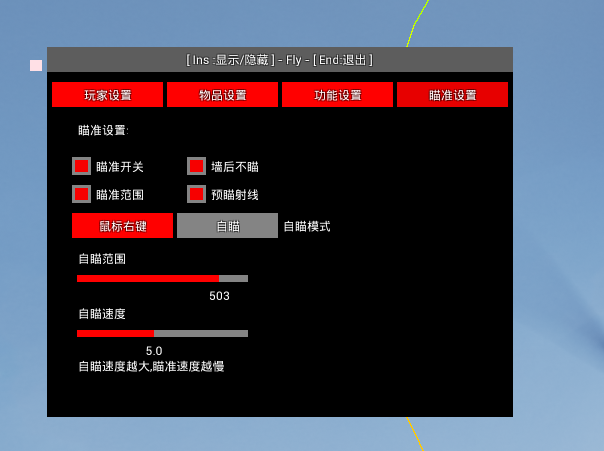 [ Ins :显示/隐藏 ] - Fly - [ End:退出 ]

玩家设置
物品设置
功能设置
瞄准设置

瞄准设置:

瞄准开关
墙后不瞄
瞄准范围
预瞄射线

鼠标右键
自瞄
自瞄模式

自瞄范围
503

自瞄速度
5.0

自瞄速度越大,瞄准速度越慢